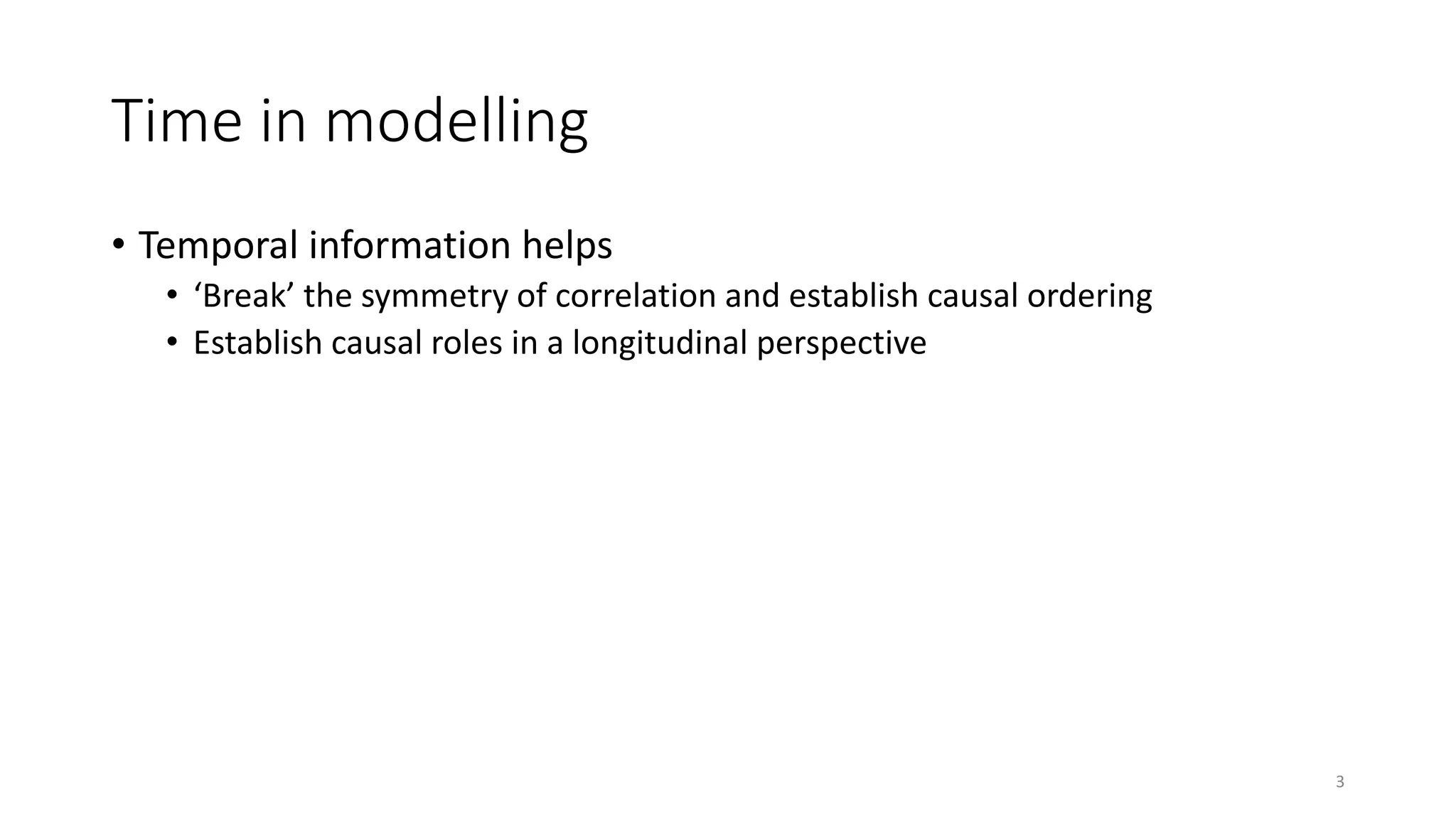 Time in modelling

• Temporal information helps
  • ‘Break’ the symmetry of correlation and establish causal ordering
  • Establish causal roles in a longitudinal perspective

3